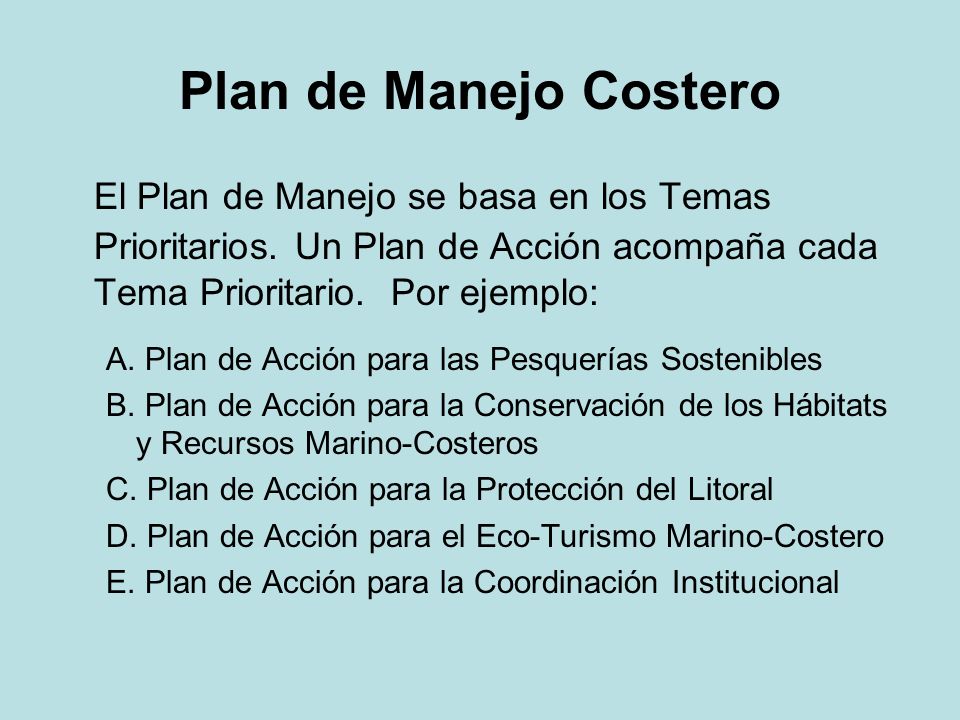 Plan de Manejo Costero

El Plan de Manejo se basa en los Temas Prioritarios. Un Plan de Acción acompaña cada Tema Prioritario. Por ejemplo:

A. Plan de Acción para las Pesquerías Sostenibles
B. Plan de Acción para la Conservación de los Hábitats y Recursos Marino-Costeros
C. Plan de Acción para la Protección del Litoral
D. Plan de Acción para el Eco-Turismo Marino-Costero
E. Plan de Acción para la Coordinación Institucional